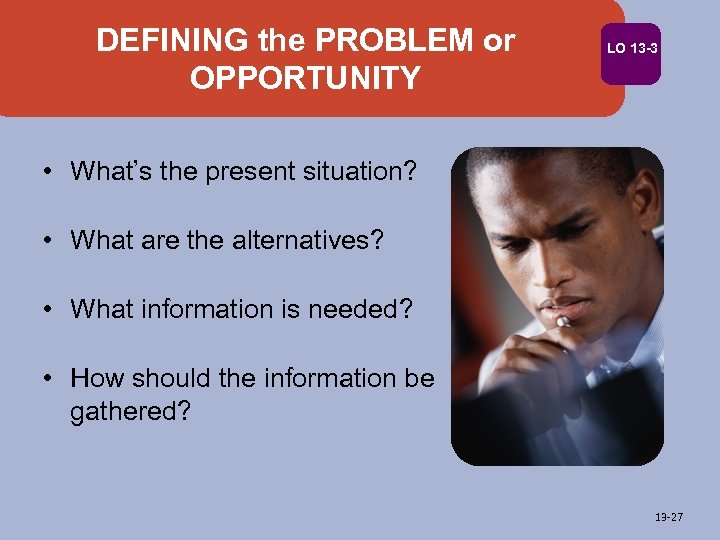 DEFINING the PROBLEM or OPPORTUNITY

LO 13-3

• What's the present situation?

• What are the alternatives?

• What information is needed?

• How should the information be gathered?

13-27